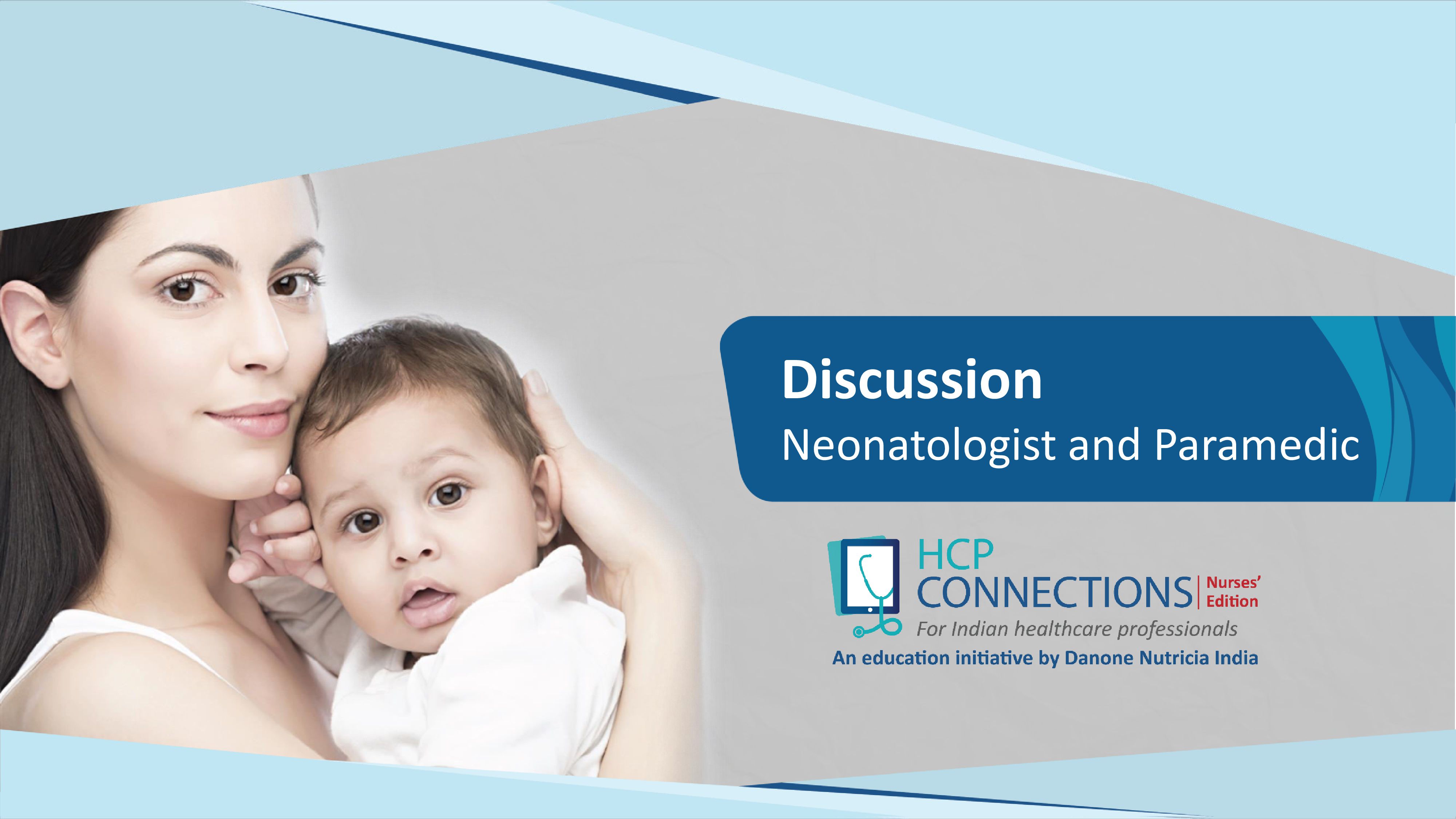 Discussion
Neonatologist and Paramedic

HCP CONNECTIONS Nurses' Edition
For Indian healthcare professionals
An education initiative by Danone Nutricia India